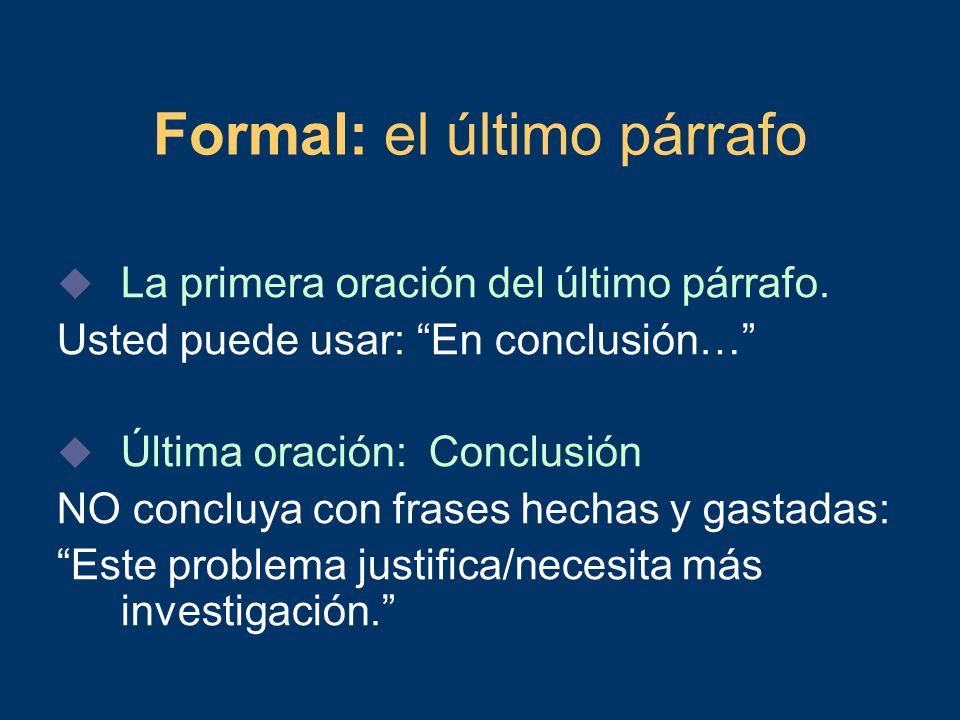 Formal: el último párrafo

La primera oración del último párrafo.
Usted puede usar: “En conclusión…”

Última oración:  Conclusión
NO concluya con frases hechas y gastadas:
“Este problema justifica/necesita más investigación.”